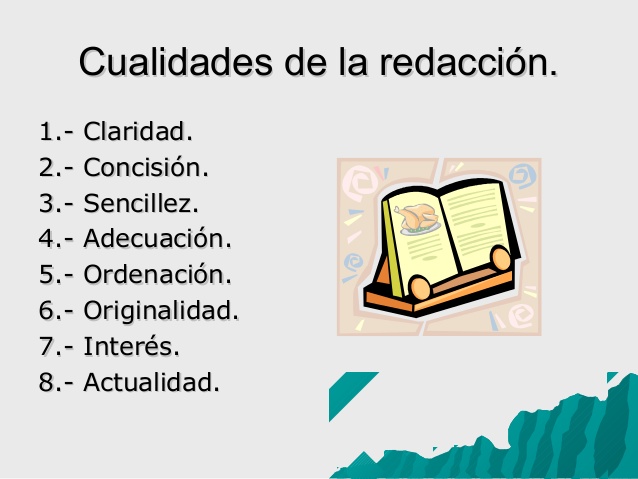 Cualidades de la redacción.

1.- Claridad.
2.- Concisión.
3.- Sencillez.
4.- Adecuación.
5.- Ordenación.
6.- Originalidad.
7.- Interés.
8.- Actualidad.